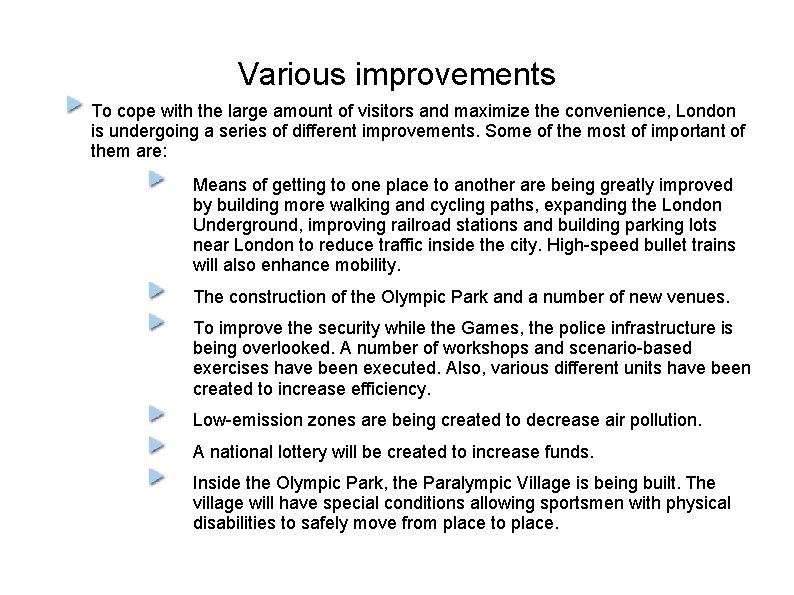 Various improvements

To cope with the large amount of visitors and maximize the convenience, London is undergoing a series of different improvements. Some of the most of important of them are:

Means of getting to one place to another are being greatly improved by building more walking and cycling paths, expanding the London Underground, improving railroad stations and building parking lots near London to reduce traffic inside the city. High-speed bullet trains will also enhance mobility.

The construction of the Olympic Park and a number of new venues.

To improve the security while the Games, the police infrastructure is being overlooked. A number of workshops and scenario-based exercises have been executed. Also, various different units have been created to increase efficiency.

Low-emission zones are being created to decrease air pollution.

A national lottery will be created to increase funds.

Inside the Olympic Park, the Paralympic Village is being built. The village will have special conditions allowing sportsmen with physical disabilities to safely move from place to place.